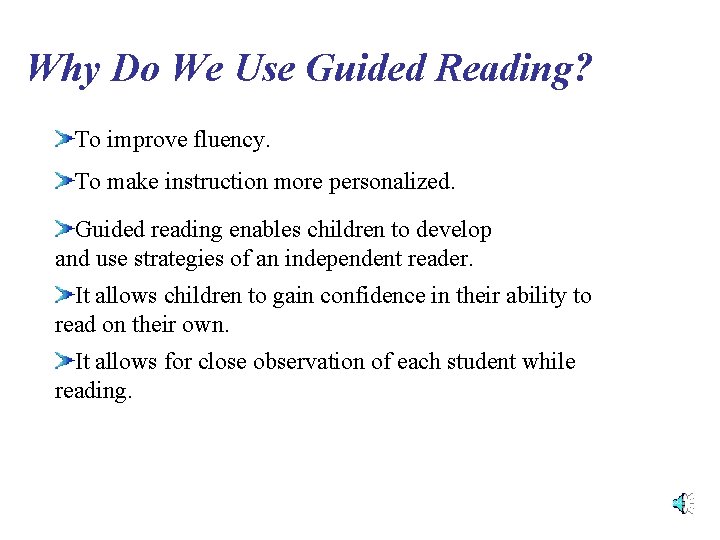 Why Do We Use Guided Reading?

To improve fluency.

To make instruction more personalized.

Guided reading enables children to develop and use strategies of an independent reader.

It allows children to gain confidence in their ability to read on their own.

It allows for close observation of each student while reading.